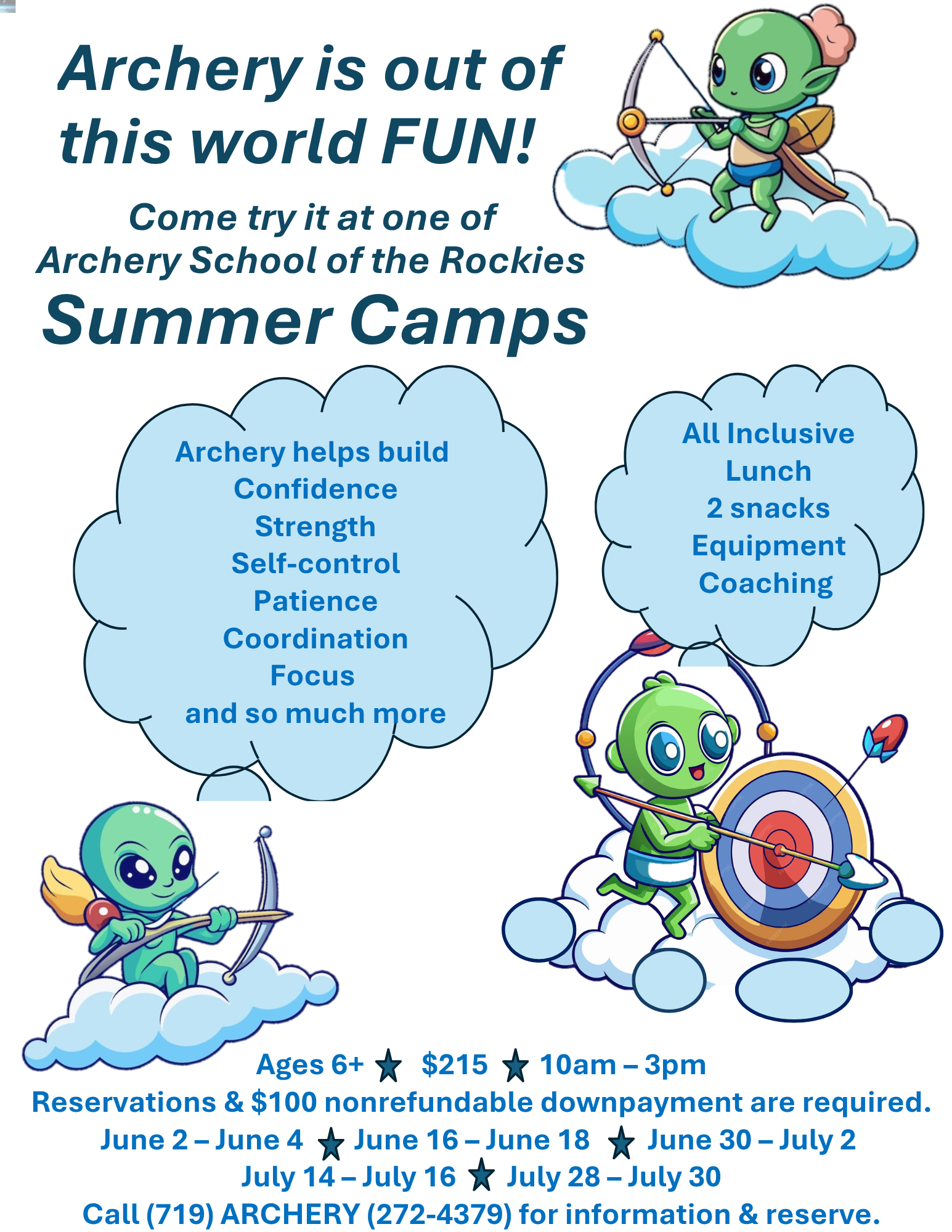 Archery is out of this world FUN!

Come try it at one of Archery School of the Rockies

Summer Camps

Archery helps build
Confidence
Strength
Self-control
Patience
Coordination
Focus
and so much more

All Inclusive
Lunch
2 snacks
Equipment
Coaching

Ages 6+ ★ $215 ★ 10am – 3pm
Reservations & $100 nonrefundable downpayment are required.
June 2 – June 4 ★ June 16 – June 18 ★ June 30 – July 2
July 14 – July 16 ★ July 28 – July 30
Call (719) ARCHERY (272-4379) for information & reserve.